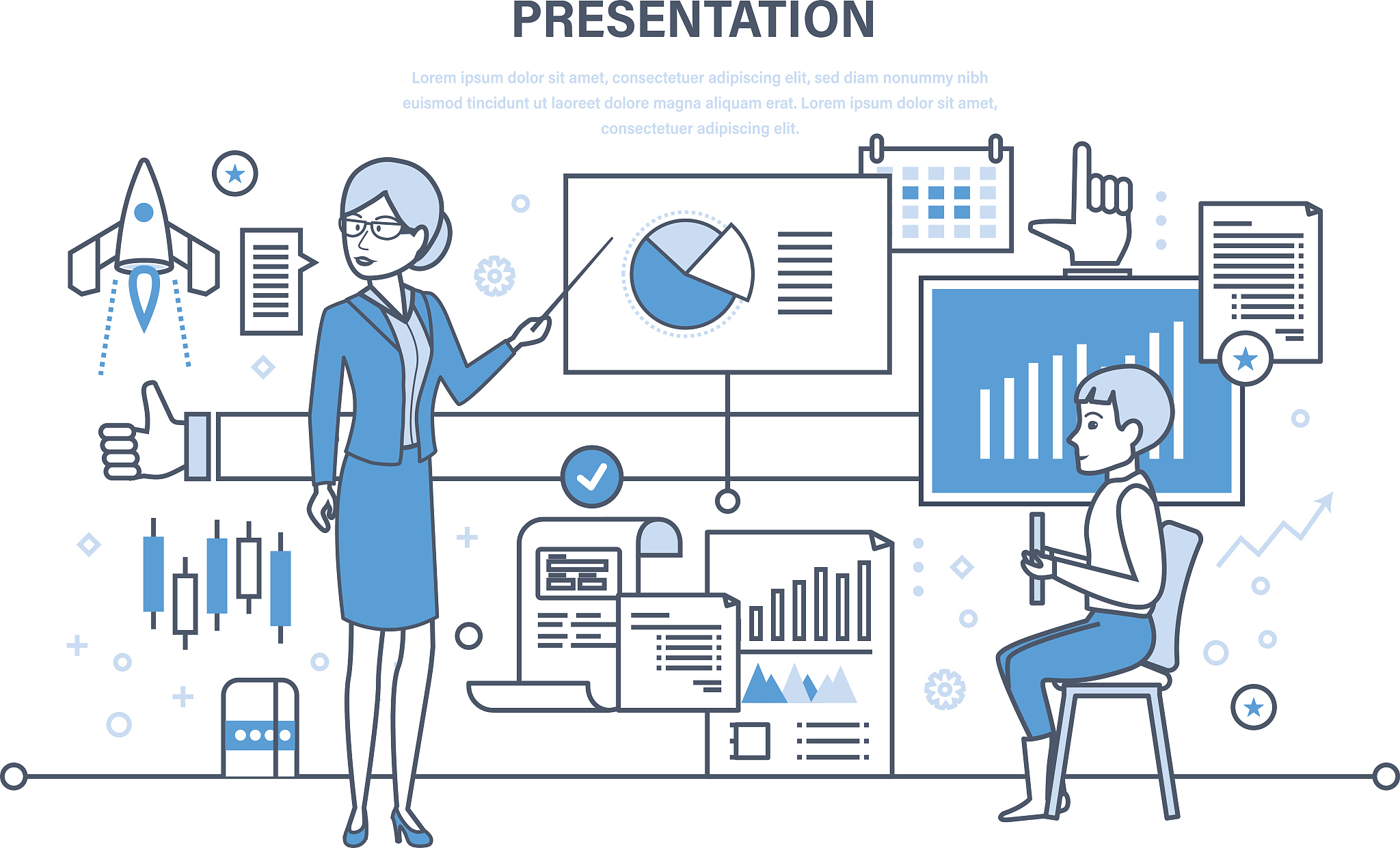 PRESENTATION

Lorem ipsum dolor sit amet, consectetuer adipiscing elit, sed diam nonummy nibh euismod tincidunt ut laoreet dolore magna aliquam erat. Lorem ipsum dolor sit amet, consectetuer adipiscing elit.